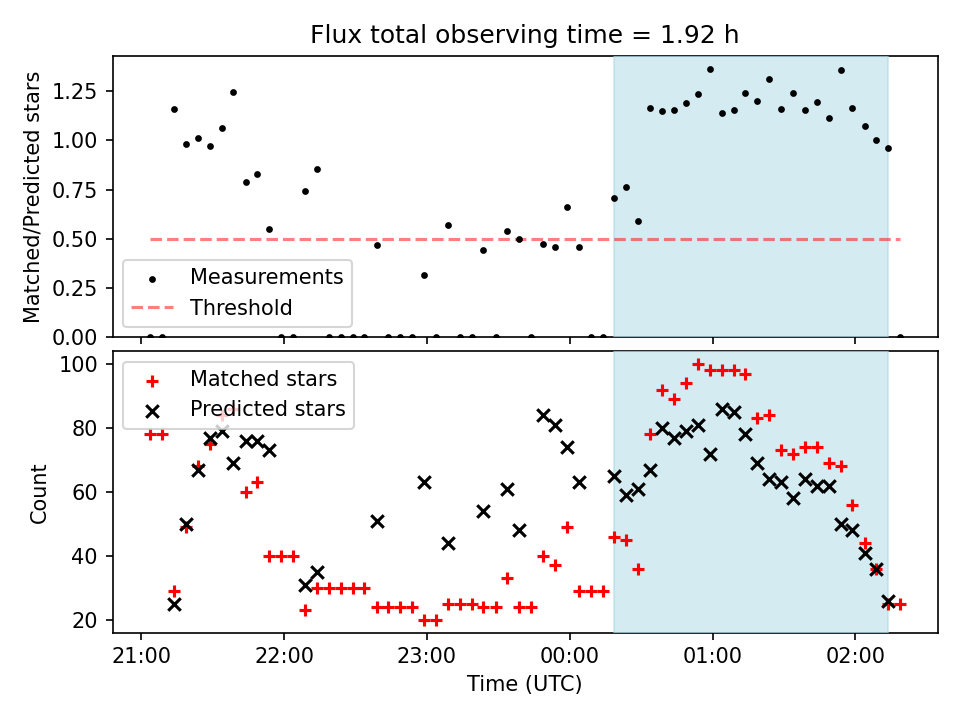 Flux total observing time = 1.92 h

Matched/Predicted stars

1.25
1.00
0.75
0.50
0.25
0.00

Measurements
Threshold

Count

100
80
60
40
20

Matched stars
Predicted stars

21:00
22:00
23:00
00:00
01:00
02:00

Time (UTC)